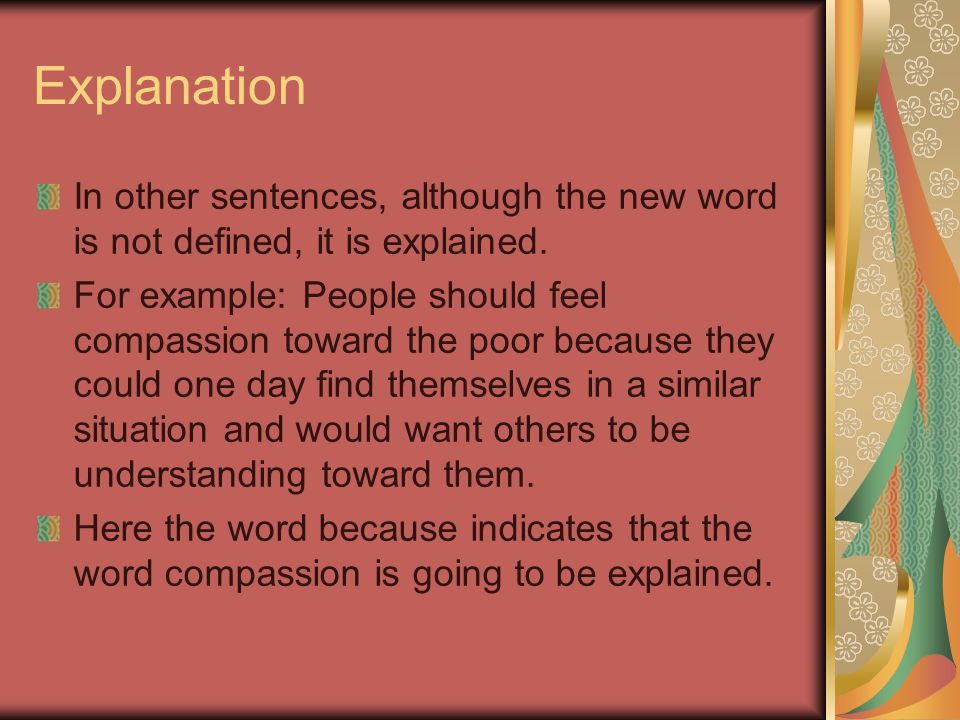 Explanation

In other sentences, although the new word is not defined, it is explained.

For example: People should feel compassion toward the poor because they could one day find themselves in a similar situation and would want others to be understanding toward them.

Here the word because indicates that the word compassion is going to be explained.